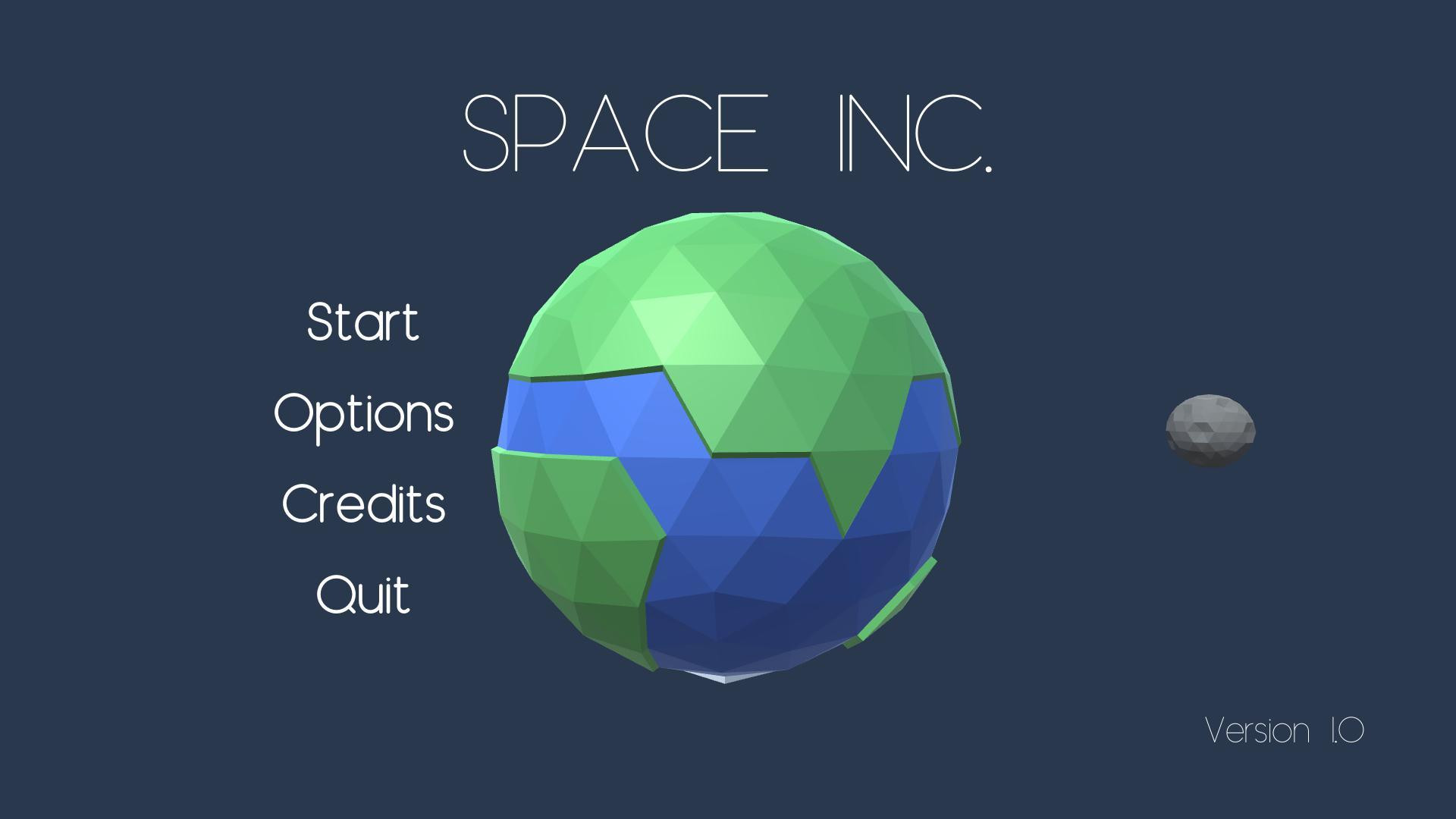 SPACE INC.

Start

Options

Credits

Quit

Version 1.0